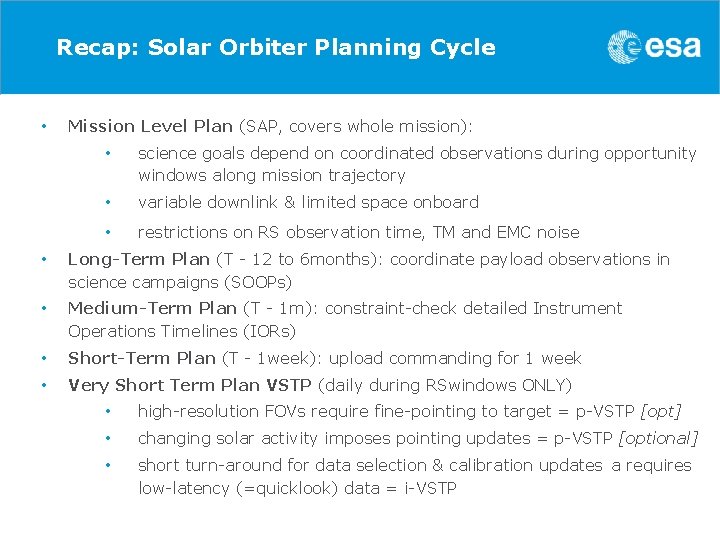 Recap: Solar Orbiter Planning Cycle

esa

• Mission Level Plan (SAP, covers whole mission):
  • science goals depend on coordinated observations during opportunity windows along mission trajectory
  • variable downlink & limited space onboard
  • restrictions on RS observation time, TM and EMC noise
• Long-Term Plan (T - 12 to 6months): coordinate payload observations in science campaigns (SOOPs)
• Medium-Term Plan (T - 1m): constraint-check detailed Instrument Operations Timelines (IORs)
• Short-Term Plan (T - 1week): upload commanding for 1 week
• Very Short Term Plan VSTP (daily during RSwindows ONLY)
  • high-resolution FOVs require fine-pointing to target = p-VSTP [opt]
  • changing solar activity imposes pointing updates = p-VSTP [optional]
  • short turn-around for data selection & calibration updates a requires low-latency (=quicklook) data = i-VSTP